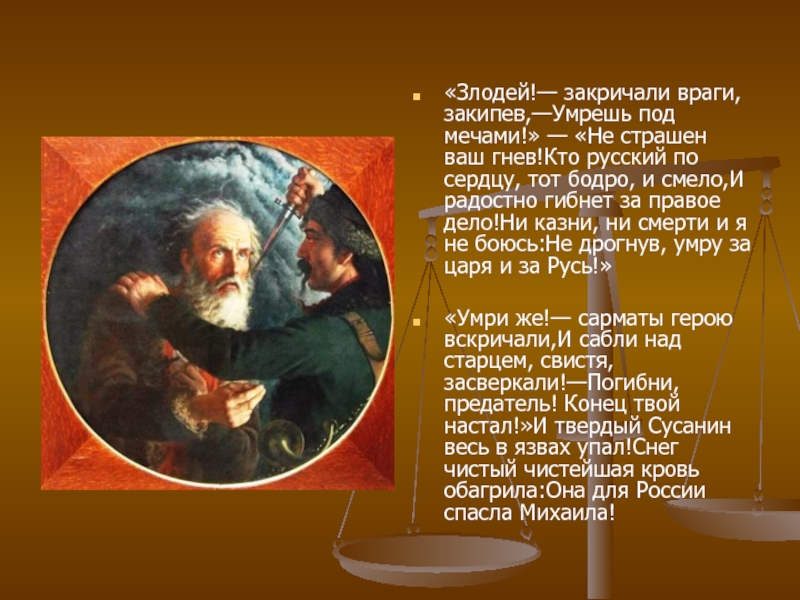 «Злодей!— закричали враги, закипев,—Умрешь под мечами!» — «Не страшен ваш гнев!Кто русский по сердцу, тот бодро, и смело,И радостно гибнет за правое дело!Ни казни, ни смерти и я не боюсь:Не дрогнув, умру за царя и за Русь!»

«Умри же!— сарматы герою вскричали,И сабли над старцем, свистя, засверкали!—Погибни, предатель! Конец твой настал!»И твердый Сусанин весь в язвах упал!Снег чистый чистейшая кровь обагрила:Она для России спасла Михаила!